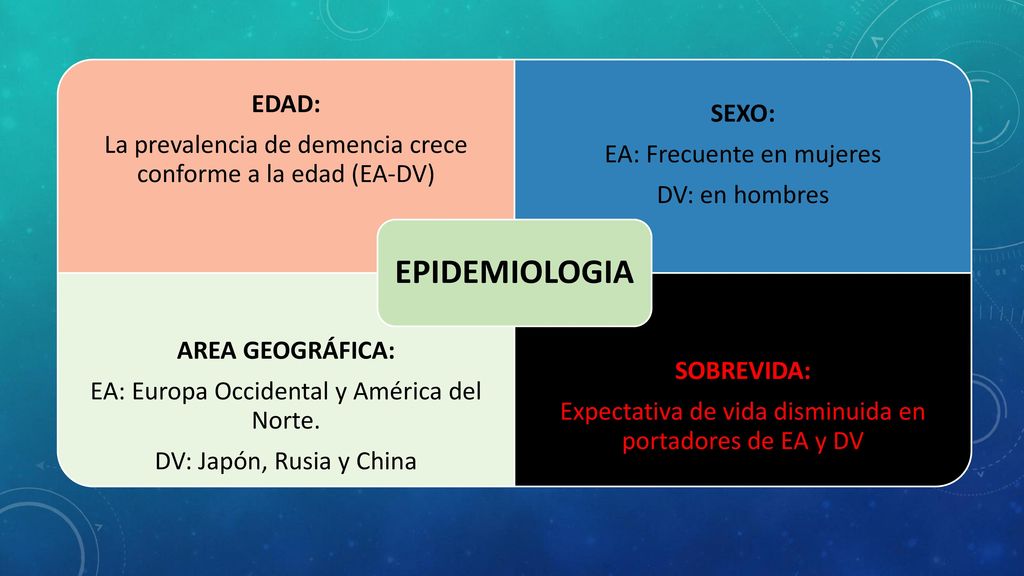 EDAD:

La prevalencia de demencia crece conforme a la edad (EA-DV)

SEXO:

EA: Frecuente en mujeres

DV: en hombres

EPIDEMIOLOGIA

AREA GEOGRÁFICA:

EA: Europa Occidental y América del Norte.

DV: Japón, Rusia y China

SOBREVIDA:

Expectativa de vida disminuida en portadores de EA y DV